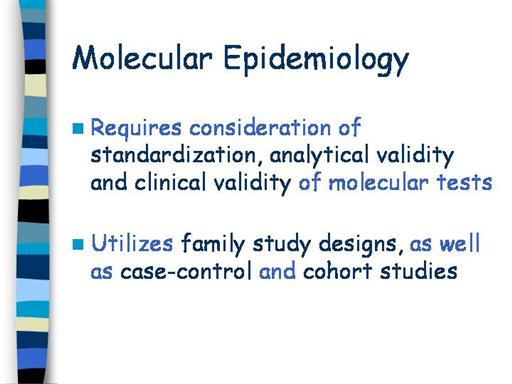 Molecular Epidemiology

Requires consideration of standardization, analytical validity and clinical validity of molecular tests

Utilizes family study designs, as well as case-control and cohort studies